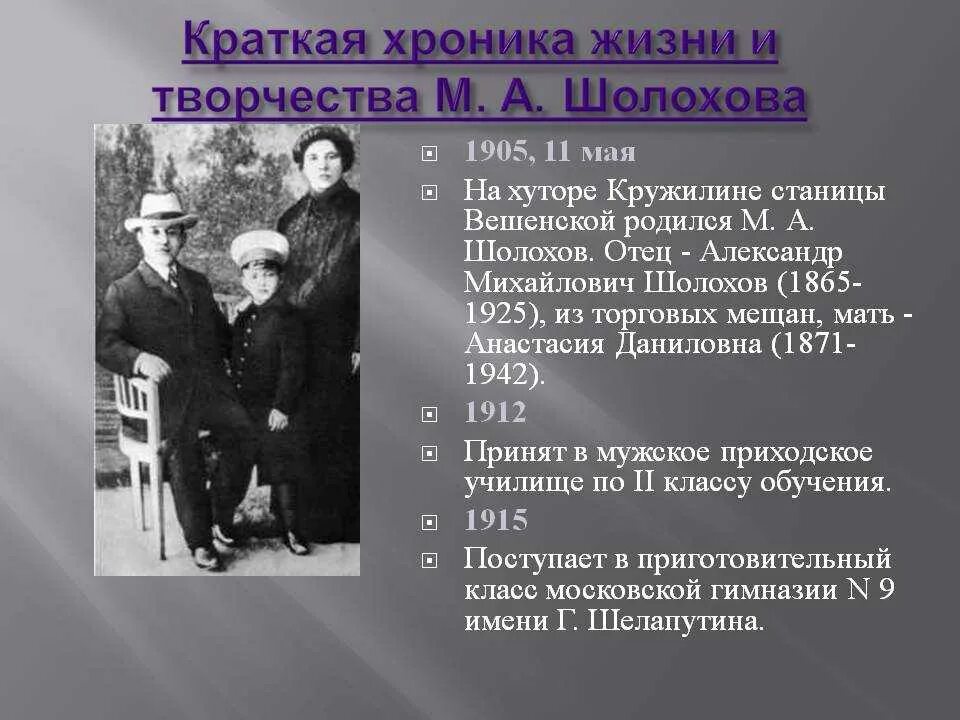 Краткая хроника жизни и творчества М. А. Шолохова

1905, 11 мая

На хуторе Кружилине станицы Вешенской родился М. А. Шолохов. Отец - Александр Михайлович Шолохов (1865-1925), из торговых мещан, мать - Анастасия Даниловна (1871-1942).

1912

Принят в мужское приходское училище по II классу обучения.

1915

Поступает в приготовительный класс московской гимназии N 9 имени Г. Шелапутина.